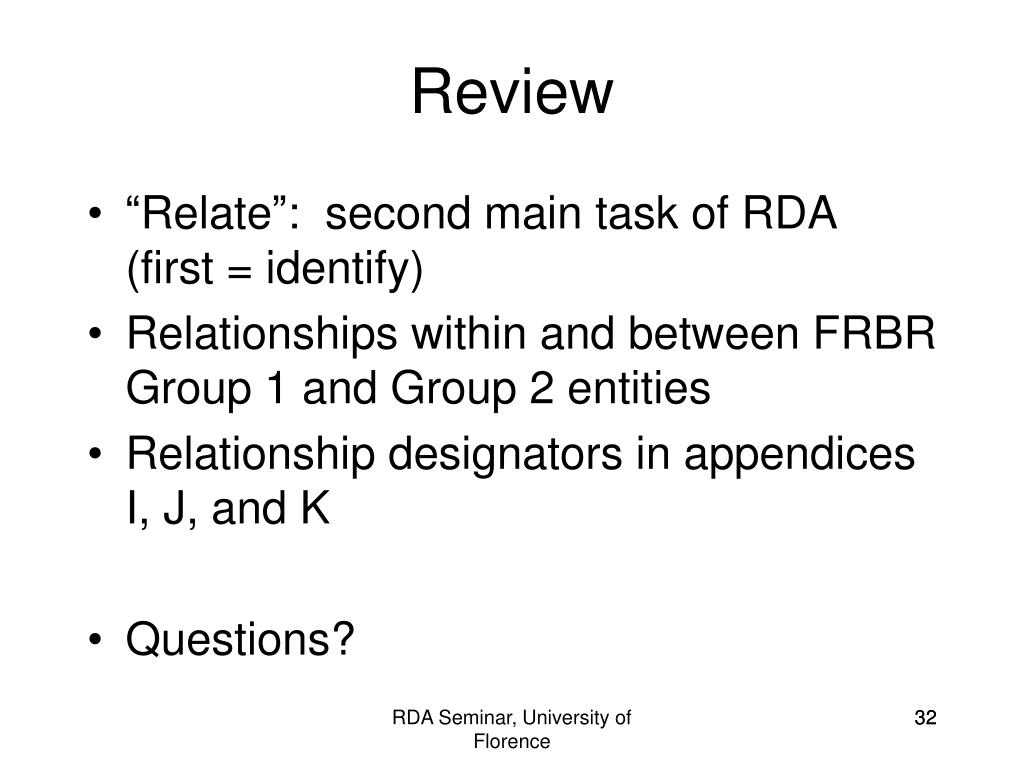 Review

• “Relate”: second main task of RDA (first = identify)
• Relationships within and between FRBR Group 1 and Group 2 entities
• Relationship designators in appendices I, J, and K

• Questions?

RDA Seminar, University of Florence

32